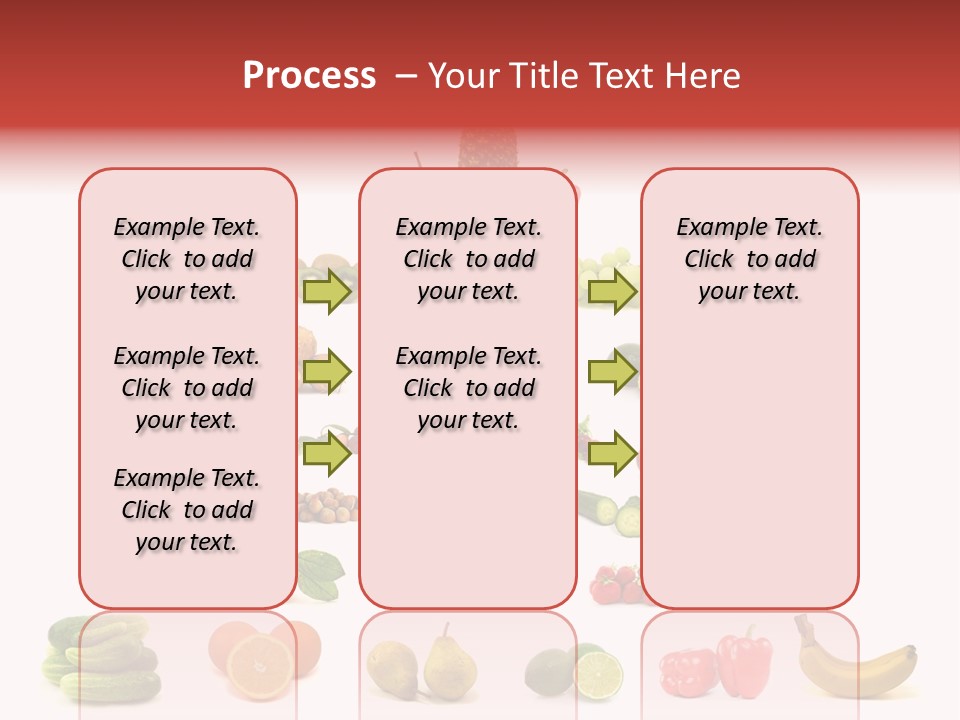 Process – Your Title Text Here

Example Text. Click to add your text.

Example Text. Click to add your text.

Example Text. Click to add your text.

Example Text. Click to add your text.

Example Text. Click to add your text.

Example Text. Click to add your text.